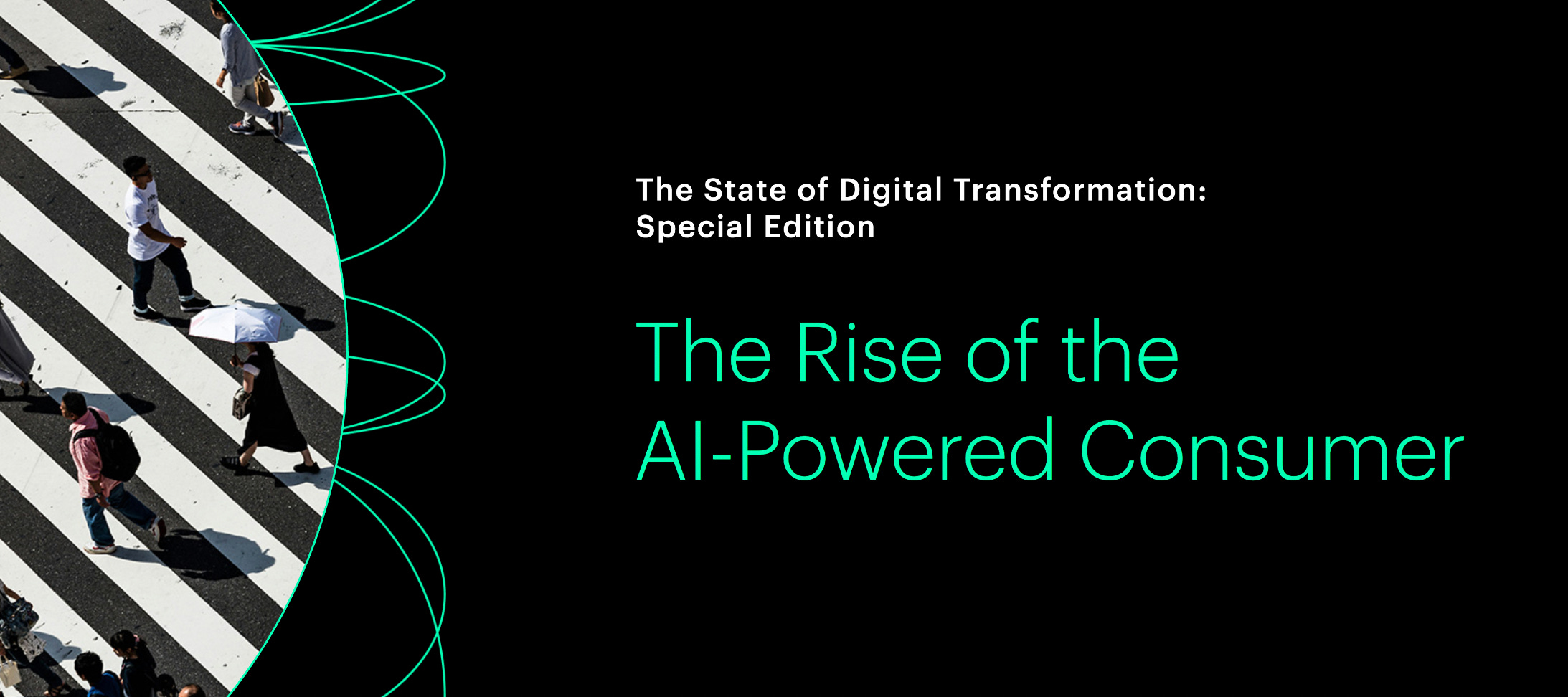 The State of Digital Transformation: Special Edition

The Rise of the AI-Powered Consumer